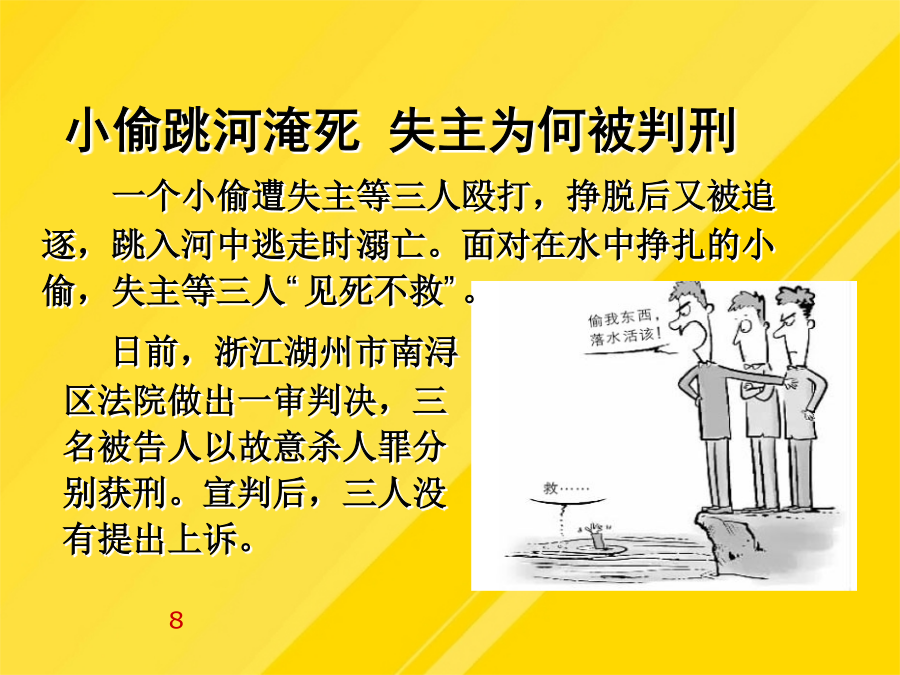 小偷跳河淹死 失主为何被判刑

一个小偷遭失主等三人殴打，挣脱后又被追逐，跳入河中逃走时溺亡。面对在水中挣扎的小偷，失主等三人“见死不救”。

日前，浙江湖州市南浔区法院做出一审判决，三名被告人以故意杀人罪分别获刑。宣判后，三人没有提出上诉。

偷我东西，落水活该！

救……

8